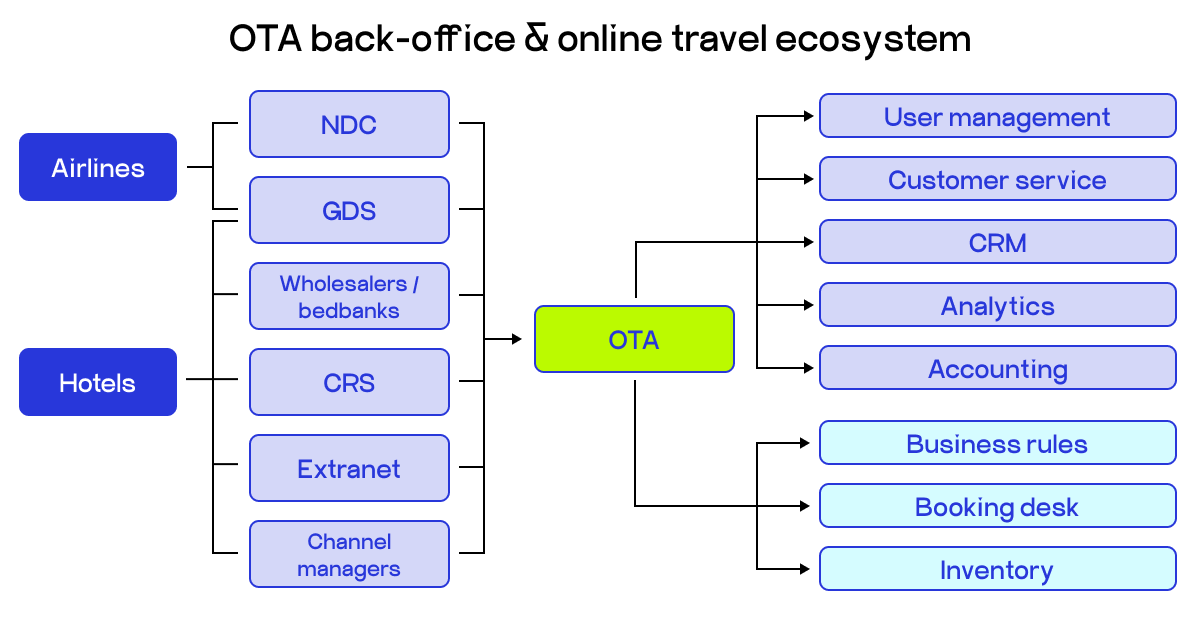 OTA back-office & online travel ecosystem

Airlines

Hotels

NDC

GDS

Wholesalers / bedbanks

CRS

Extranet

Channel managers

OTA

User management

Customer service

CRM

Analytics

Accounting

Business rules

Booking desk

Inventory